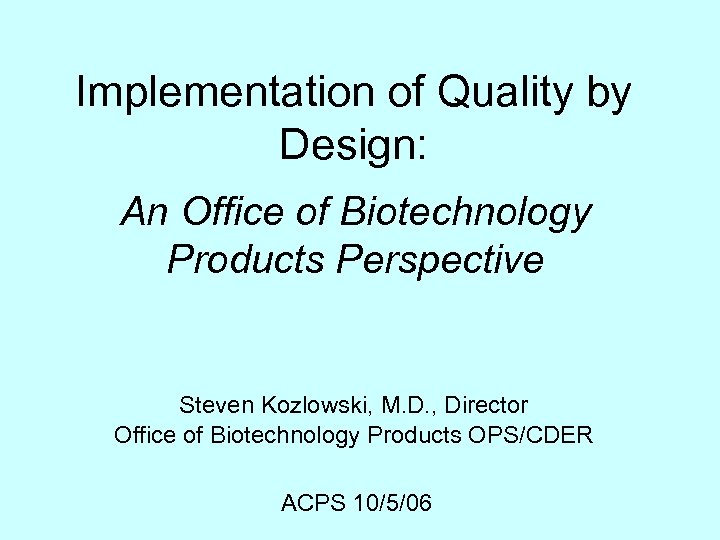 Implementation of Quality by Design:

An Office of Biotechnology Products Perspective

Steven Kozlowski, M.D., Director
Office of Biotechnology Products OPS/CDER

ACPS 10/5/06